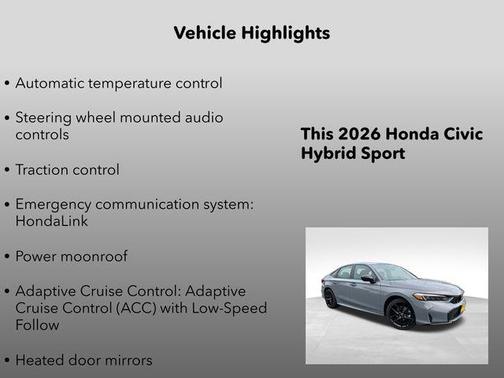 Vehicle Highlights

• Automatic temperature control

• Steering wheel mounted audio controls

• Traction control

• Emergency communication system: HondaLink

• Power moonroof

• Adaptive Cruise Control: Adaptive Cruise Control (ACC) with Low-Speed Follow

• Heated door mirrors

This 2026 Honda Civic Hybrid Sport